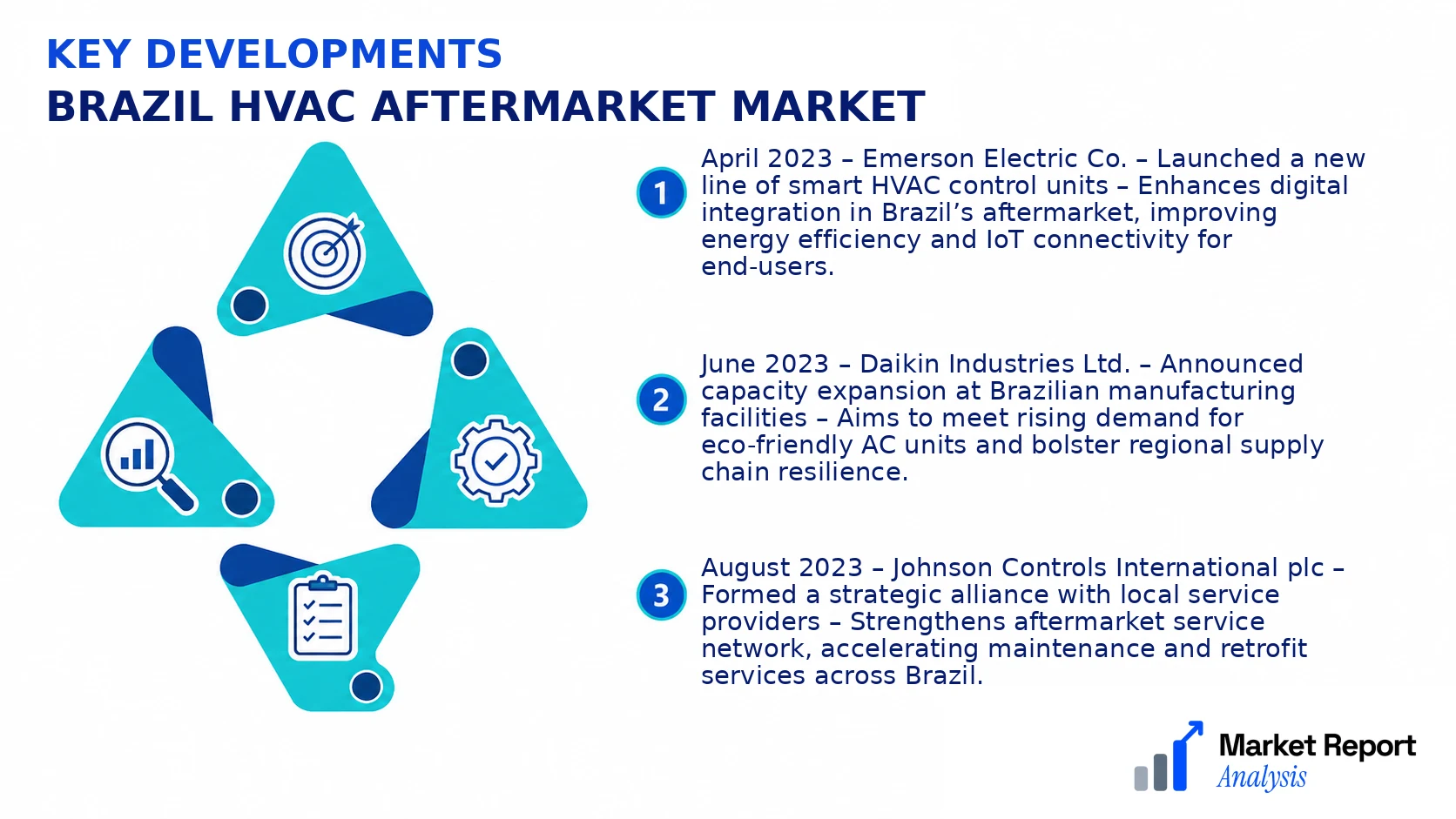 KEY DEVELOPMENTS
BRAZIL HVAC AFTERMARKET MARKET

1
April 2023 – Emerson Electric Co. – Launched a new line of smart HVAC control units – Enhances digital integration in Brazil's aftermarket, improving energy efficiency and IoT connectivity for end-users.

2
June 2023 – Daikin Industries Ltd. – Announced capacity expansion at Brazilian manufacturing facilities – Aims to meet rising demand for eco-friendly AC units and bolster regional supply chain resilience.

3
August 2023 – Johnson Controls International plc – Formed a strategic alliance with local service providers – Strengthens aftermarket service network, accelerating maintenance and retrofit services across Brazil.

Market Report
Analysis